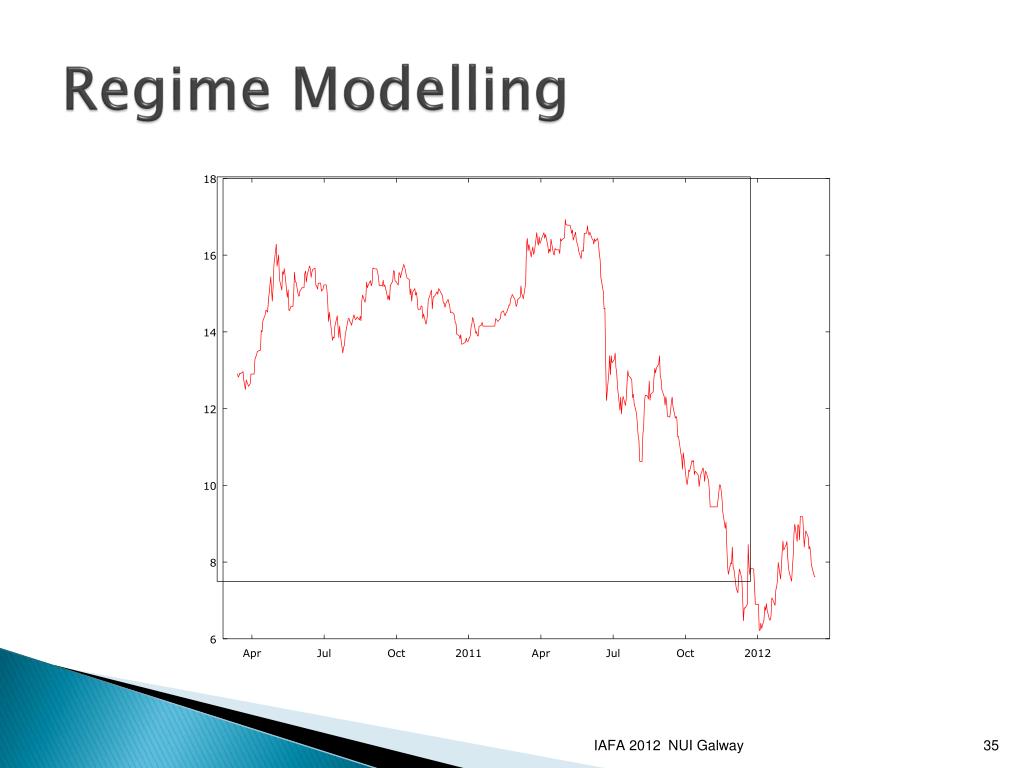 Regime Modelling

18
16
14
12
10
8
6

Apr
Jul
Oct
2011
Apr
Jul
Oct
2012

IAFA 2012 NUI Galway

35